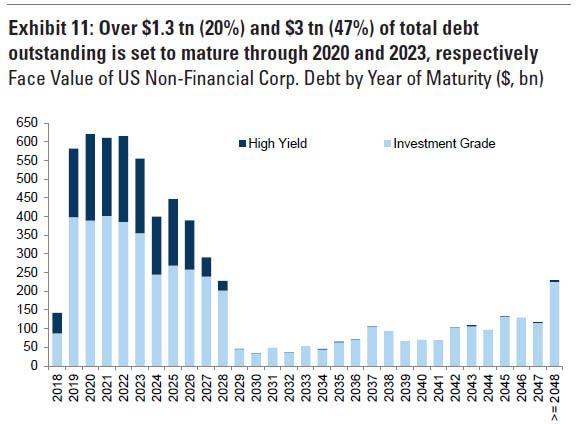 Exhibit 11: Over \$1.3 tn (20%) and \$3 tn (47%) of total debt outstanding is set to mature through 2020 and 2023, respectively
Face Value of US Non-Financial Corp. Debt by Year of Maturity (\$, bn)

650
600
550
500
450
400
350
300
250
200
150
100
50
0

High Yield
Investment Grade

2018
2019
2020
2021
2022
2023
2024
2025
2026
2027
2028
2029
2030
2031
2032
2033
2034
2035
2036
2037
2038
2039
2040
2041
2042
2043
2044
2045
2046
2047
>= 2048